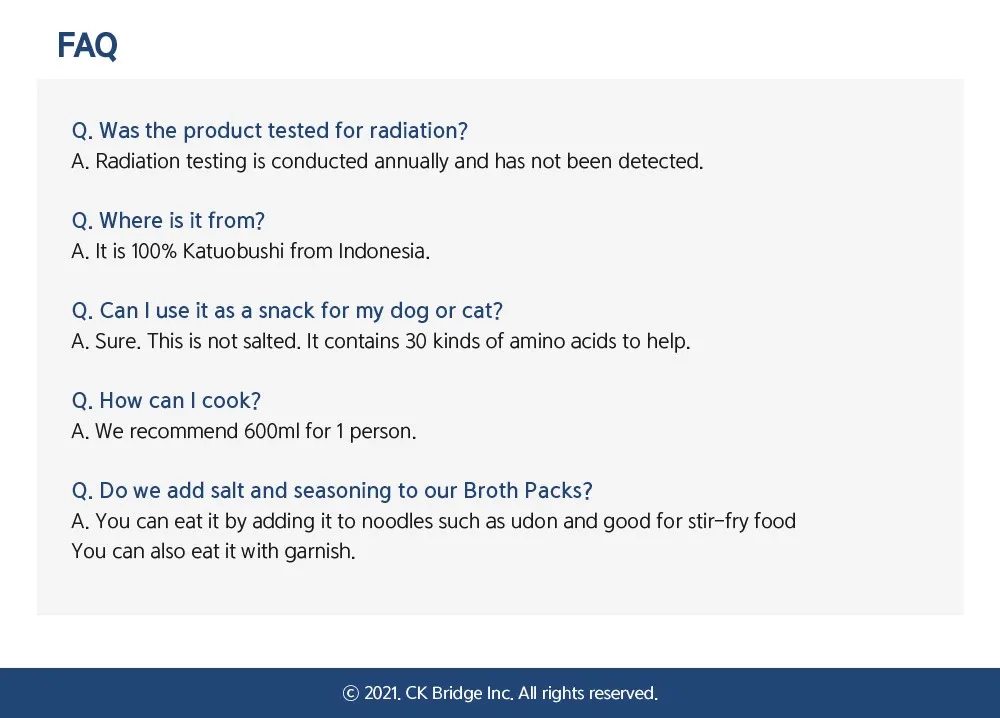 FAQ

Q. Was the product tested for radiation?
A. Radiation testing is conducted annually and has not been detected.

Q. Where is it from?
A. It is 100% Katuobushi from Indonesia.

Q. Can I use it as a snack for my dog or cat?
A. Sure. This is not salted. It contains 30 kinds of amino acids to help.

Q. How can I cook?
A. We recommend 600ml for 1 person.

Q. Do we add salt and seasoning to our Broth Packs?
A. You can eat it by adding it to noodles such as udon and good for stir-fry food
You can also eat it with garnish.

© 2021. CK Bridge Inc. All rights reserved.